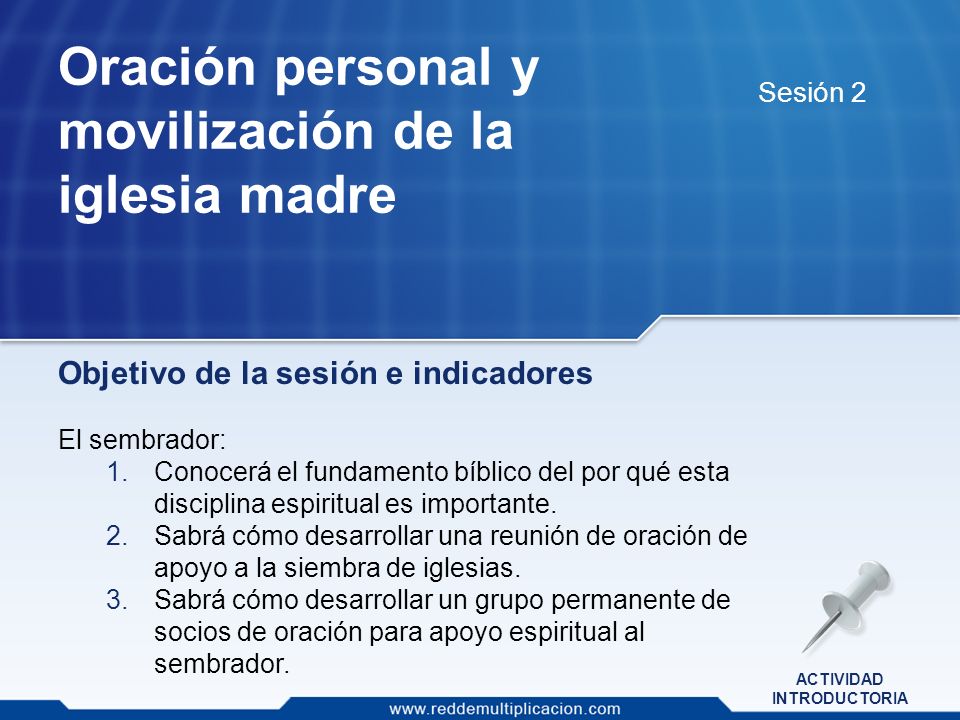 Oración personal y movilización de la iglesia madre

Sesión 2

Objetivo de la sesión e indicadores

El sembrador:
1. Conocerá el fundamento bíblico del por qué esta disciplina espiritual es importante.
2. Sabrá cómo desarrollar una reunión de oración de apoyo a la siembra de iglesias.
3. Sabrá cómo desarrollar un grupo permanente de socios de oración para apoyo espiritual al sembrador.

ACTIVIDAD INTRODUCTORIA

www.reddemultiplicacion.com